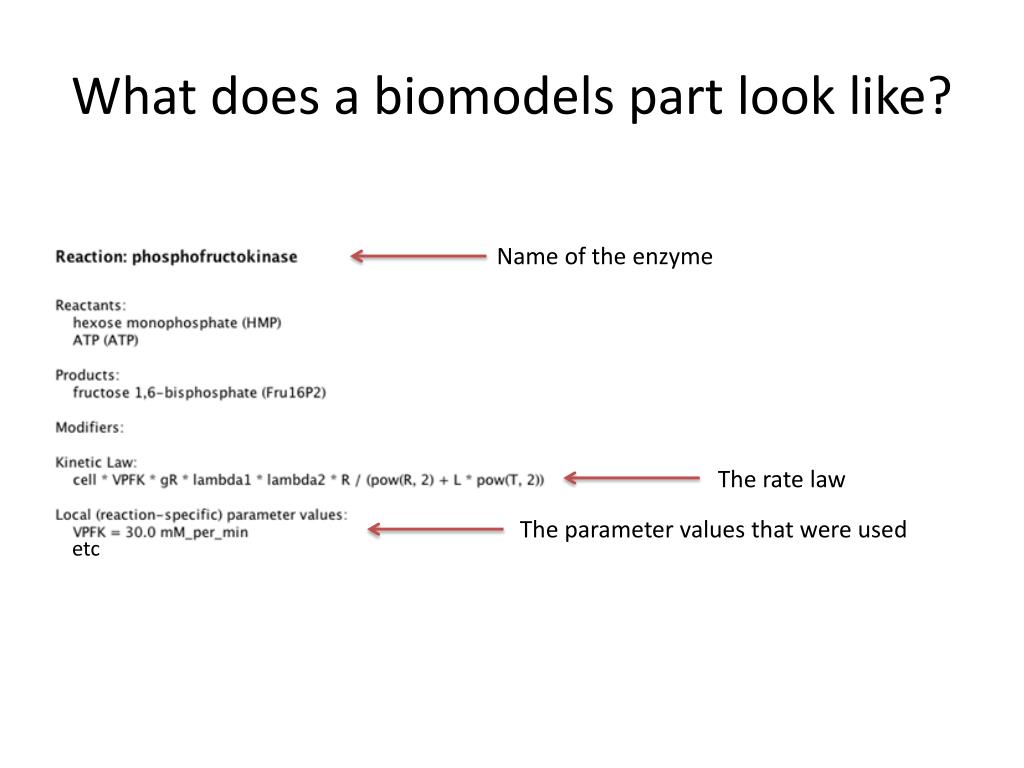 What does a biomodels part look like?

Reaction: phosphofructokinase

Name of the enzyme

Reactants:
hexose monophosphate (HMP)
ATP (ATP)

Products:
fructose 1,6-bisphosphate (Fru16P2)

Modifiers:

Kinetic Law:
cell * VPFK * gR * lambda1 * lambda2 * R / (pow(R, 2) + L * pow(T, 2))

The rate law

Local (reaction-specific) parameter values:
VPFK = 30.0 mM_per_min
etc

The parameter values that were used